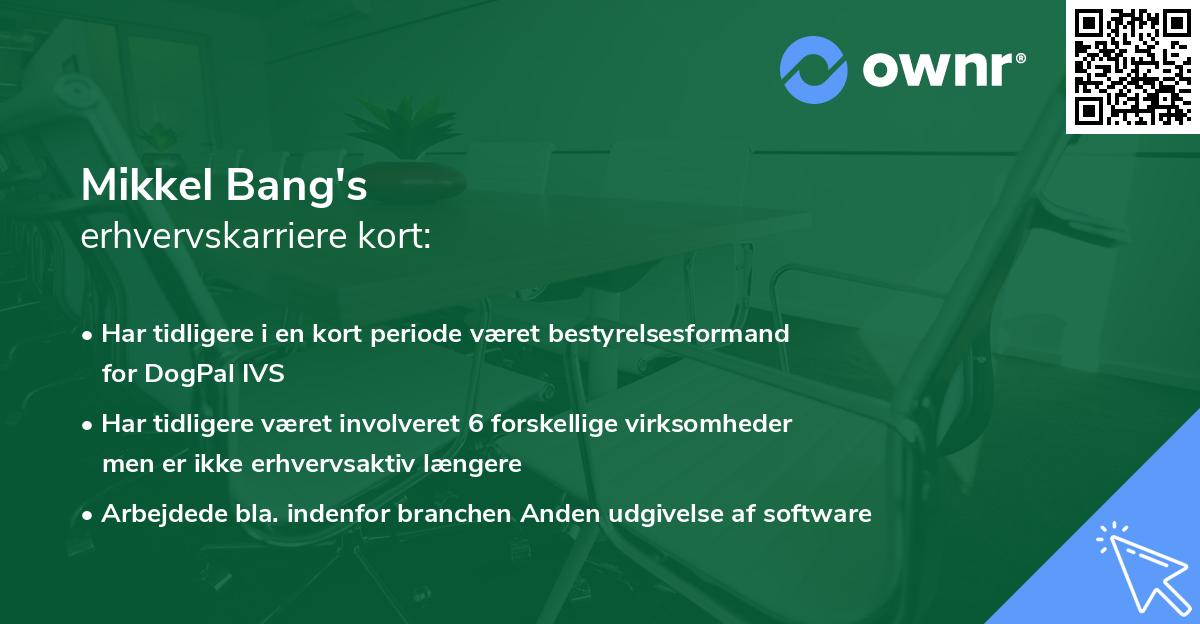 ownr®

Mikkel Bang's
erhvervskarriere kort:

• Har tidligere i en kort periode været bestyrelsesformand for DogPal IVS

• Har tidligere været involveret 6 forskellige virksomheder men er ikke erhvervsaktiv længere

• Arbejdede bla. indenfor branchen Anden udgivelse af software